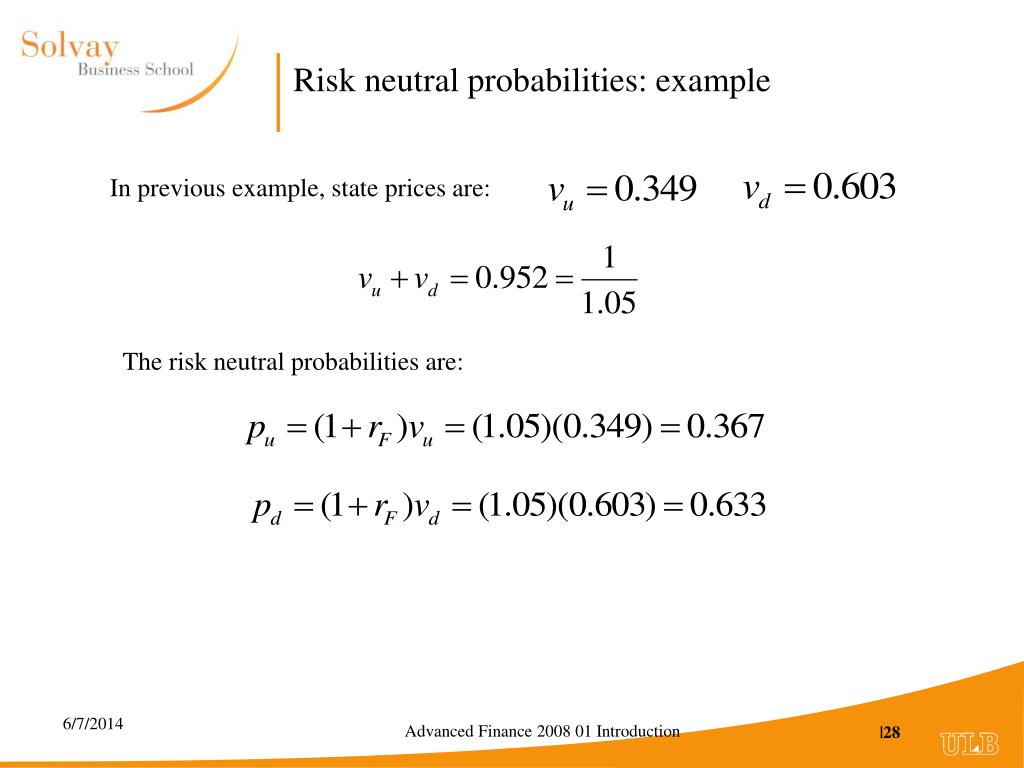 Solvay
Business School

Risk neutral probabilities: example

In previous example, state prices are: $v_u = 0.349$ $v_d = 0.603$

$v_u + v_d = 0.952 = \frac{1}{1.05}$

The risk neutral probabilities are:

$p_u = (1 + r_F)v_u = (1.05)(0.349) = 0.367$

$p_d = (1 + r_F)v_d = (1.05)(0.603) = 0.633$

6/7/2014

Advanced Finance 2008 01 Introduction

|28

ULB